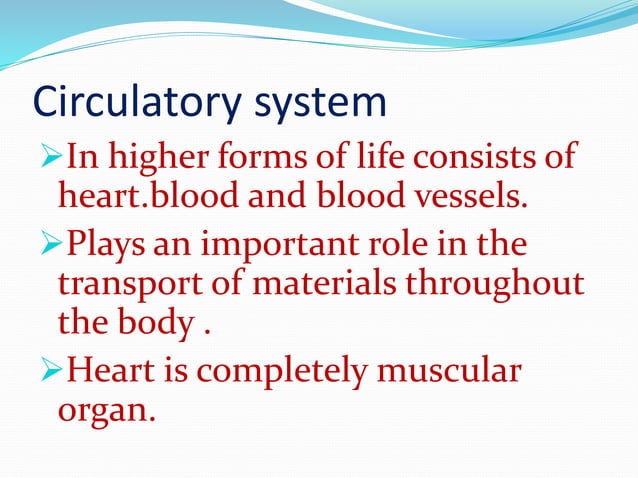 Circulatory system

➢In higher forms of life consists of heart.blood and blood vessels.

➢Plays an important role in the transport of materials throughout the body .

➢Heart is completely muscular organ.